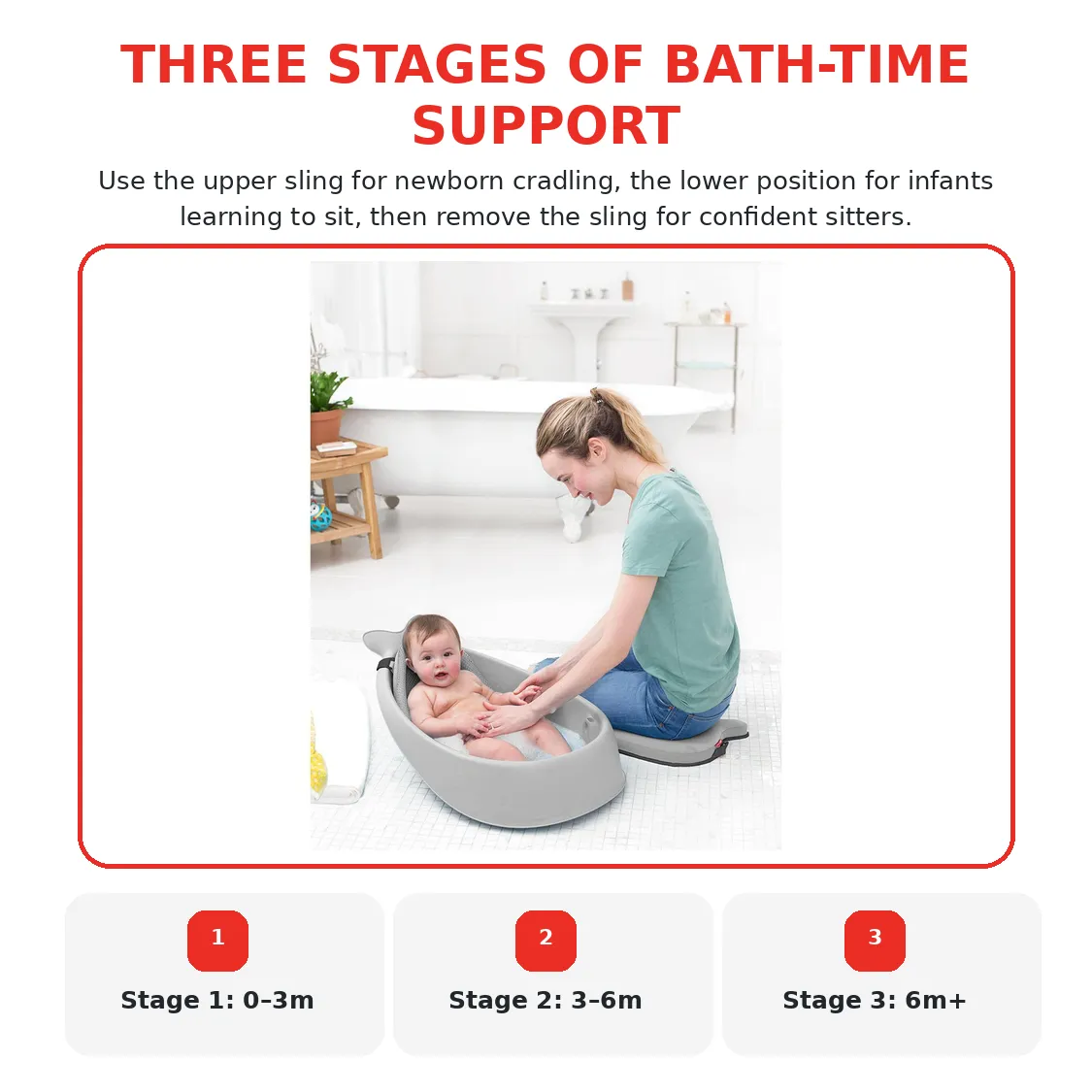 THREE STAGES OF BATH-TIME SUPPORT

Use the upper sling for newborn cradling, the lower position for infants learning to sit, then remove the sling for confident sitters.

1

Stage 1: 0–3m

2

Stage 2: 3–6m

3

Stage 3: 6m+